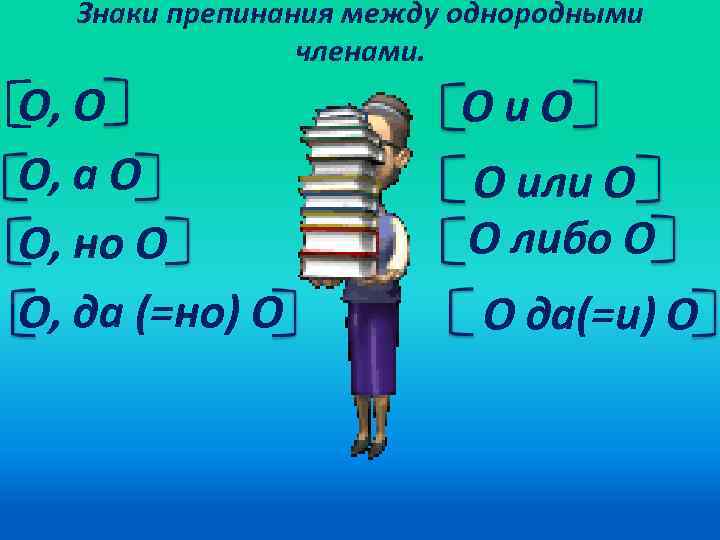 Знаки препинания между однородными членами.

[О, О]

[О, а О]

[О, но О]

[О, да (=но) О]

[О и О]

[О или О]

[О либо О]

[О да(=и) О]